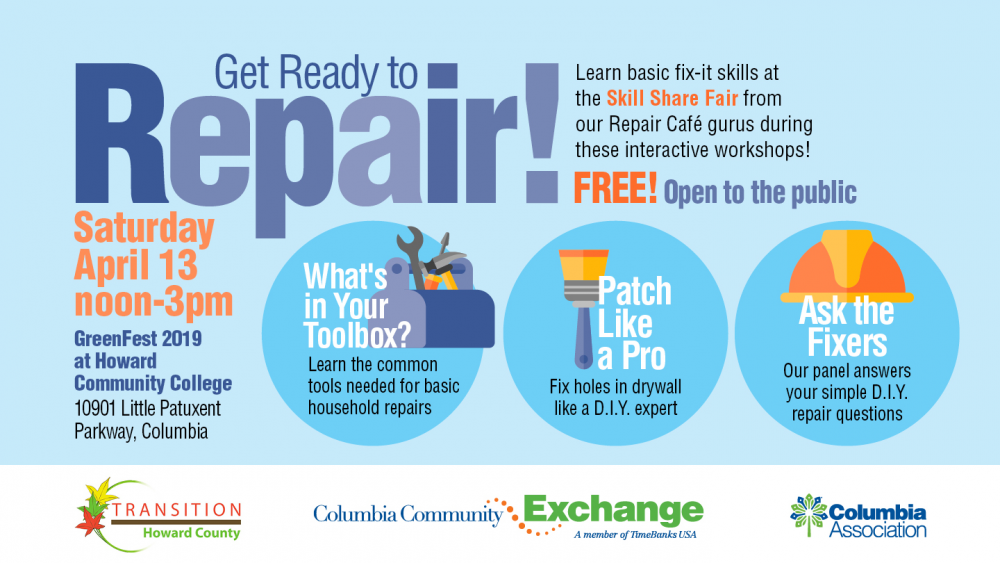 Get Ready to

Repair!

Learn basic fix-it skills at the Skill Share Fair from our Repair Café gurus during these interactive workshops!

FREE! Open to the public

Saturday April 13 noon-3pm

GreenFest 2019 at Howard Community College

10901 Little Patuxent Parkway, Columbia

What's in Your Toolbox?

Learn the common tools needed for basic household repairs

Patch Like a Pro

Fix holes in drywall like a D.I.Y. expert

Ask the Fixers

Our panel answers your simple D.I.Y. repair questions

TRANSITION Howard County

Columbia Community Exchange

A member of TimeBanks USA

Columbia Association